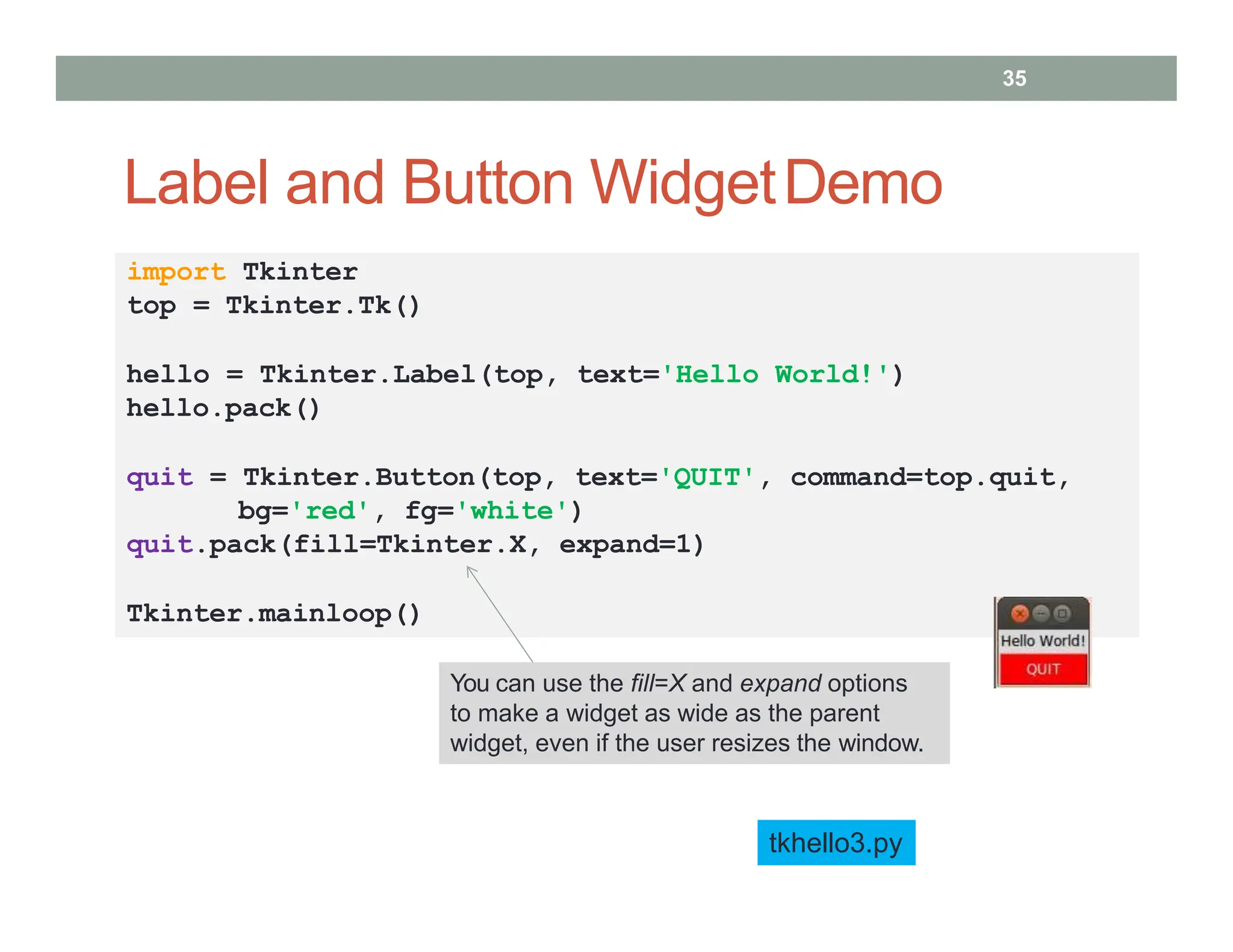 35

Label and Button Widget Demo

import Tkinter
top = Tkinter.Tk()

hello = Tkinter.Label(top, text='Hello World!')
hello.pack()

quit = Tkinter.Button(top, text='QUIT', command=top.quit,
       bg='red', fg='white')
quit.pack(fill=Tkinter.X, expand=1)

Tkinter.mainloop()

Hello World!
QUIT

You can use the fill=X and expand options to make a widget as wide as the parent widget, even if the user resizes the window.

tkhello3.py